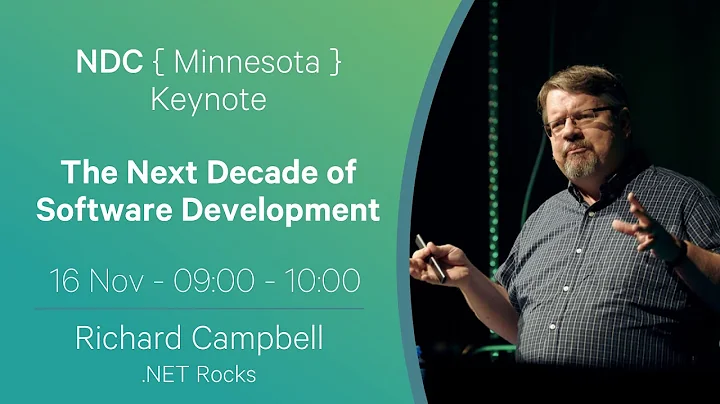 NDC { Minnesota }
Keynote

The Next Decade of Software Development

16 Nov - 09:00 - 10:00

Richard Campbell
.NET Rocks